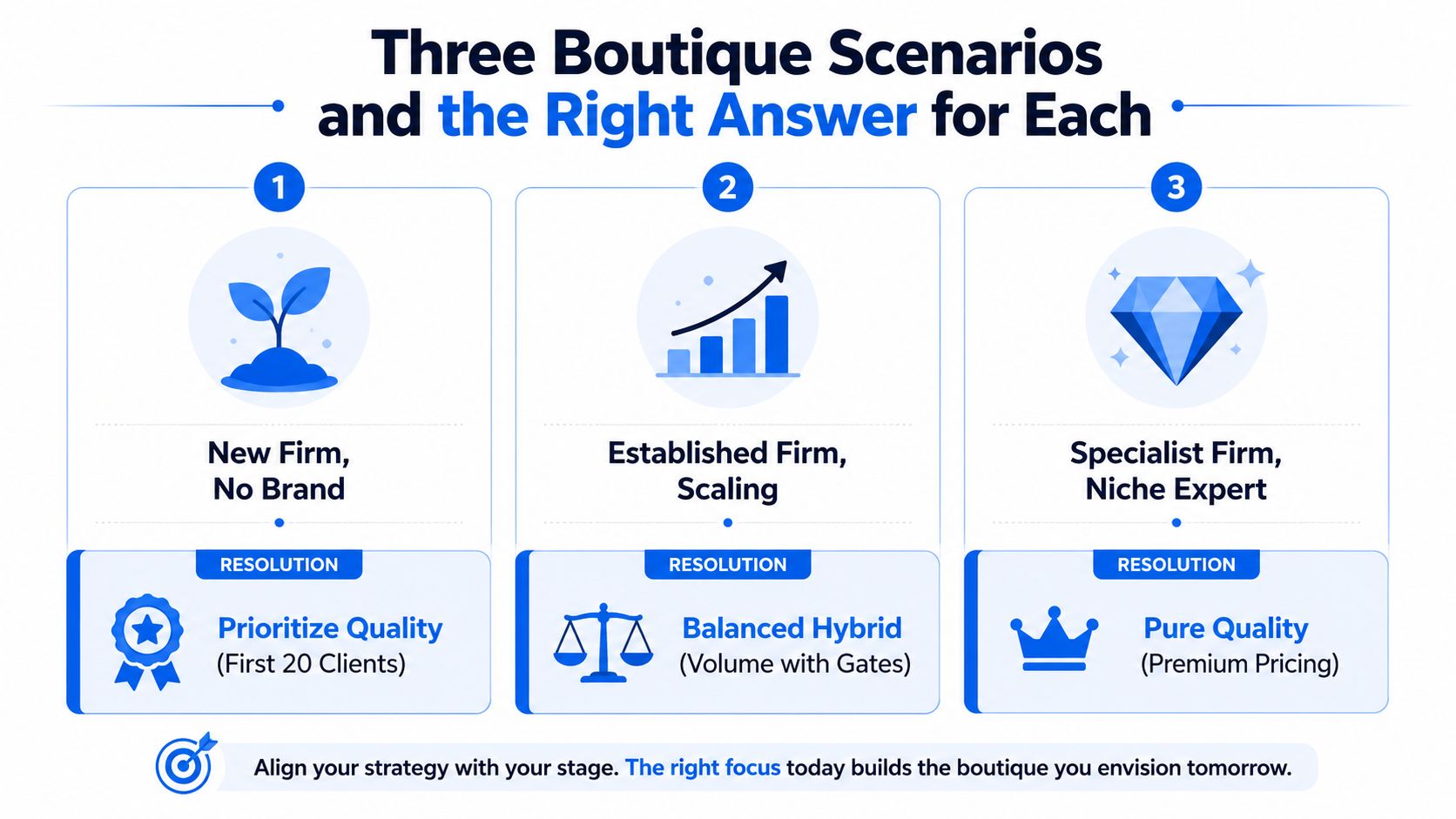 Three Boutique Scenarios and the Right Answer for Each

1

New Firm, No Brand

RESOLUTION

Prioritize Quality
(First 20 Clients)

2

Established Firm, Scaling

RESOLUTION

Balanced Hybrid
(Volume with Gates)

3

Specialist Firm, Niche Expert

RESOLUTION

Pure Quality
(Premium Pricing)

Align your strategy with your stage. The right focus today builds the boutique you envision tomorrow.